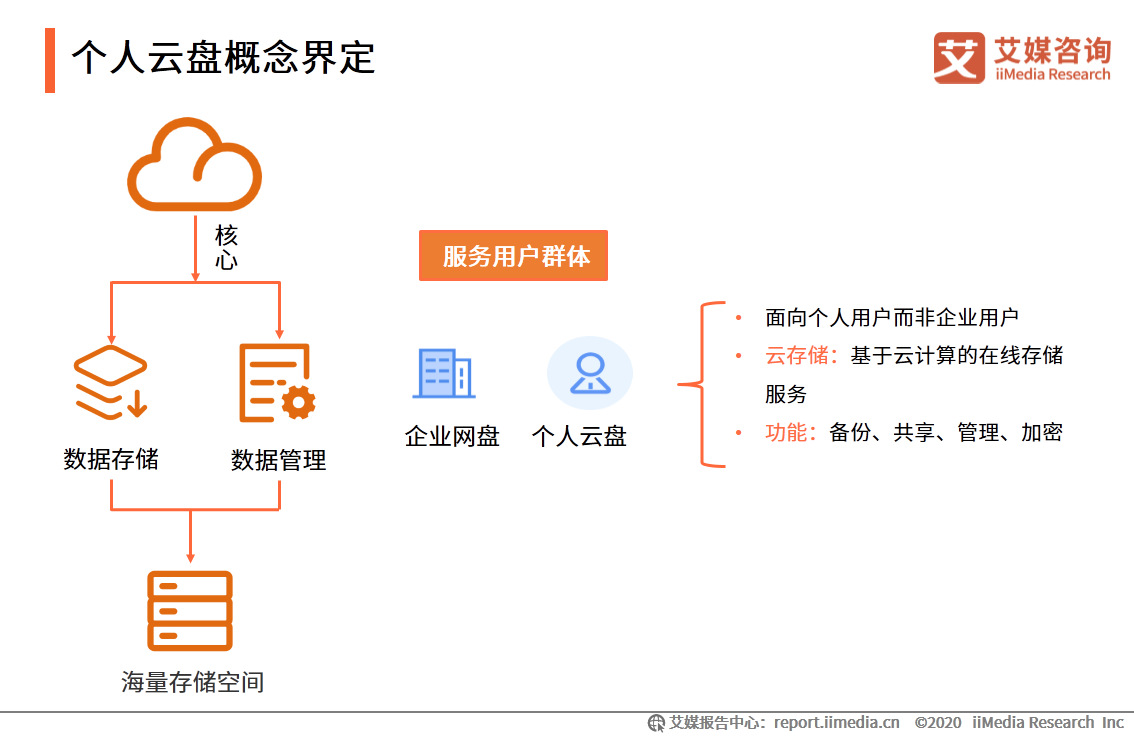 个人云盘概念界定

艾媒咨询
iiMedia Research

核心

数据存储

数据管理

海量存储空间

服务用户群体

企业网盘

个人云盘

• 面向个人用户而非企业用户
• 云存储：基于云计算的在线存储服务
• 功能：备份、共享、管理、加密

艾媒报告中心：report.iimedia.cn ©2020 iiMedia Research Inc